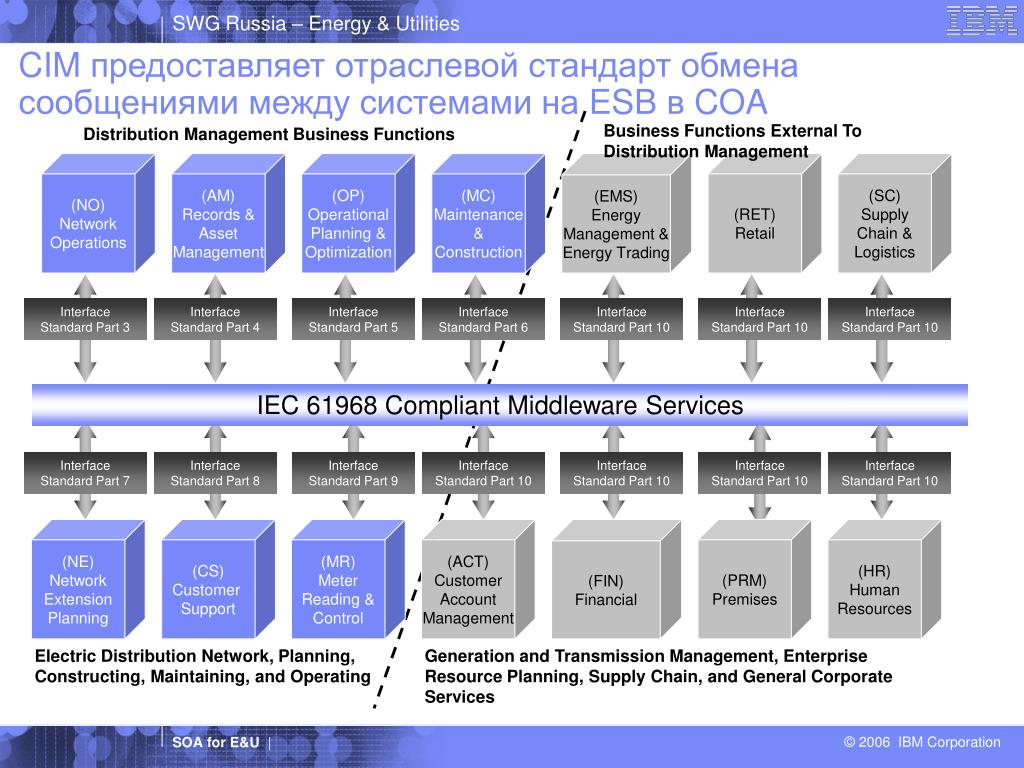 SWG Russia – Energy & Utilities

IBM

CIM предоставляет отраслевой стандарт обмена сообщениями между системами на ESB в СОА

Distribution Management Business Functions

Business Functions External To Distribution Management

(NO) Network Operations

(AM) Records & Asset Management

(OP) Operational Planning & Optimization

(MC) Maintenance & Construction

(EMS) Energy Management & Energy Trading

(RET) Retail

(SC) Supply Chain & Logistics

Interface Standard Part 3

Interface Standard Part 4

Interface Standard Part 5

Interface Standard Part 6

Interface Standard Part 10

Interface Standard Part 10

Interface Standard Part 10

IEC 61968 Compliant Middleware Services

Interface Standard Part 7

Interface Standard Part 8

Interface Standard Part 9

Interface Standard Part 10

Interface Standard Part 10

Interface Standard Part 10

Interface Standard Part 10

(NE) Network Extension Planning

(CS) Customer Support

(MR) Meter Reading & Control

(ACT) Customer Account Management

(FIN) Financial

(PRM) Premises

(HR) Human Resources

Electric Distribution Network, Planning, Constructing, Maintaining, and Operating

Generation and Transmission Management, Enterprise Resource Planning, Supply Chain, and General Corporate Services

SOA for E&U |

© 2006 IBM Corporation